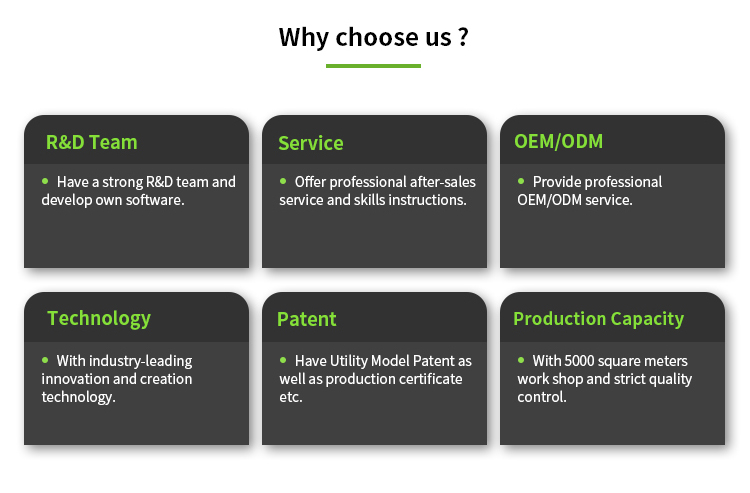 Why choose us ?

R&D Team

• Have a strong R&D team and develop own software.

Service

• Offer professional after-sales service and skills instructions.

OEM/ODM

• Provide professional OEM/ODM service.

Technology

• With industry-leading innovation and creation technology.

Patent

• Have Utility Model Patent as well as production certificate etc.

Production Capacity

• With 5000 square meters work shop and strict quality control.